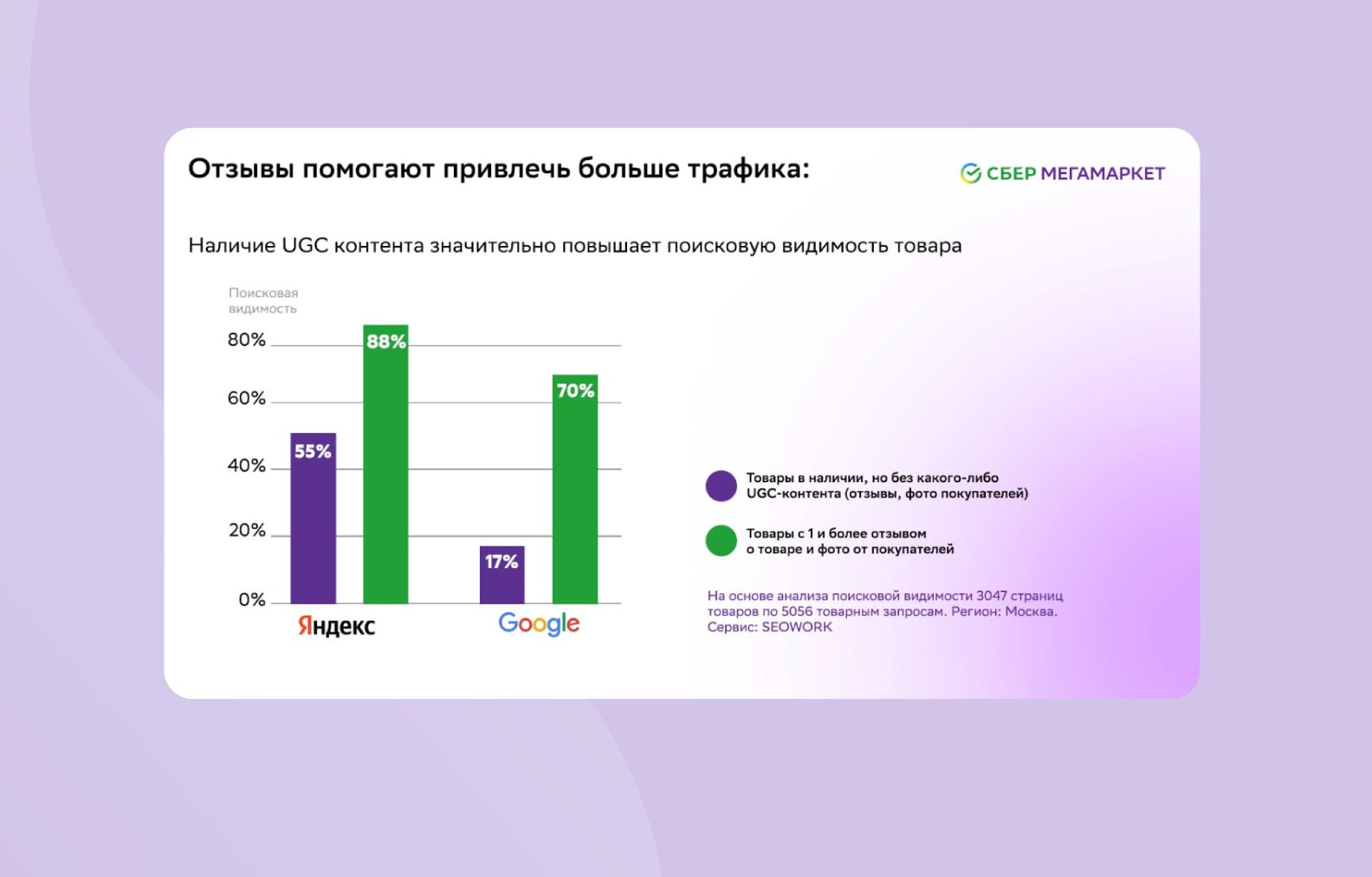 Отзывы помогают привлечь больше трафика:

СБЕР МЕГАМАРКЕТ

Наличие UGC контента значительно повышает поисковую видимость товара

Поисковая видимость

80%
60%
40%
20%
0%

55%
88%
17%
70%

Яндекс
Google

Товары в наличии, но без какого-либо UGC-контента (отзывы, фото покупателей)

Товары с 1 и более отзывом о товаре и фото от покупателей

На основе анализа поисковой видимости 3047 страниц товаров по 5056 товарным запросам. Регион: Москва. Сервис: SEOWORK